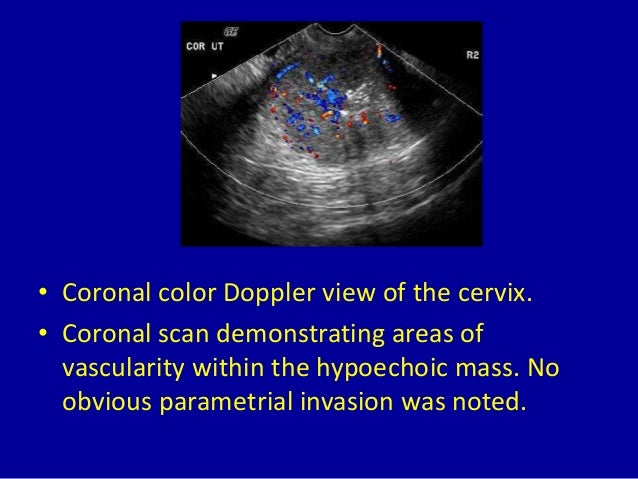 COR UT

R2

• Coronal color Doppler view of the cervix.
• Coronal scan demonstrating areas of vascularity within the hypoechoic mass. No obvious parametrial invasion was noted.